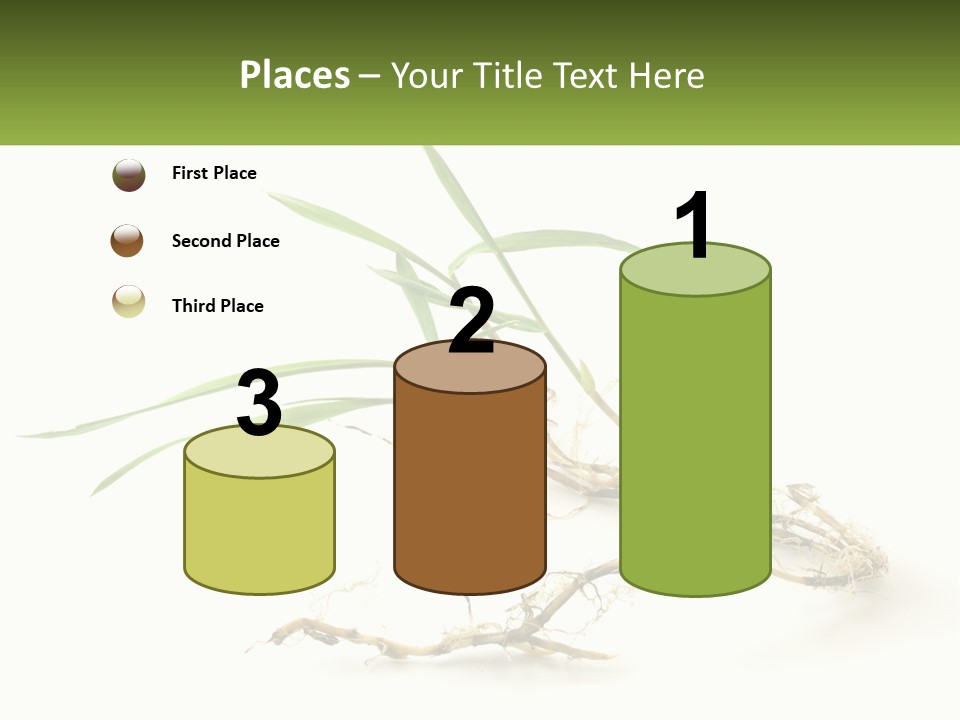 Places – Your Title Text Here

First Place

Second Place

Third Place

3

2

1